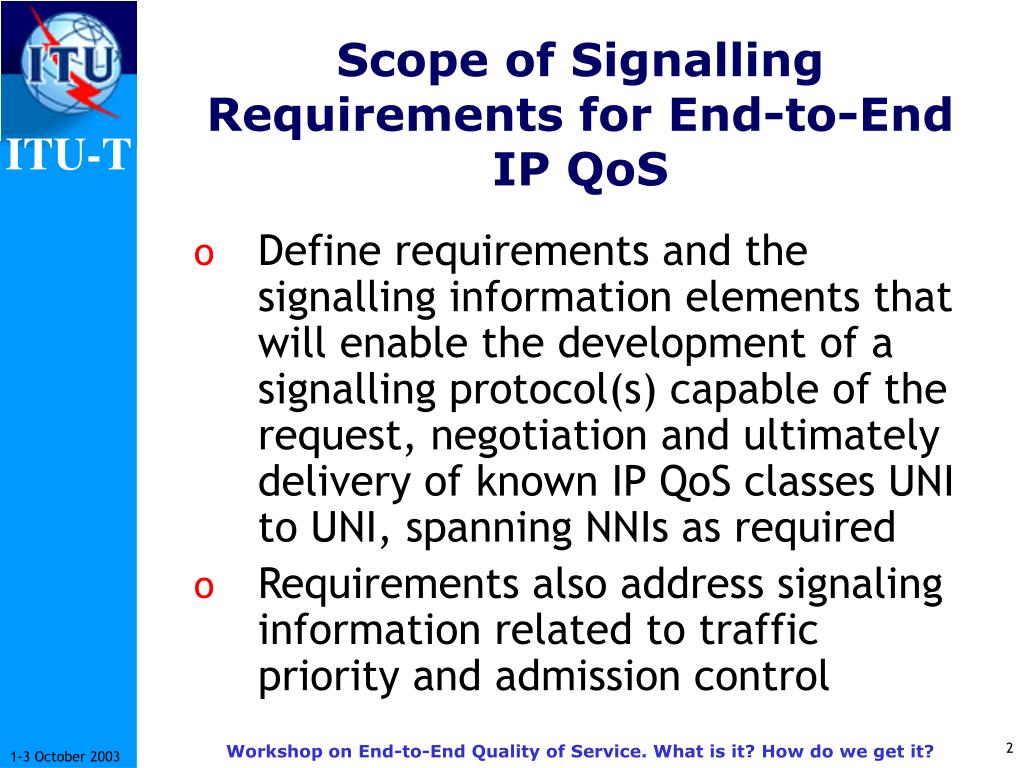 ITU

ITU-T

Scope of Signalling Requirements for End-to-End IP QoS

o Define requirements and the signalling information elements that will enable the development of a signalling protocol(s) capable of the request, negotiation and ultimately delivery of known IP QoS classes UNI to UNI, spanning NNIs as required
o Requirements also address signaling information related to traffic priority and admission control

1-3 October 2003

Workshop on End-to-End Quality of Service. What is it? How do we get it?

2